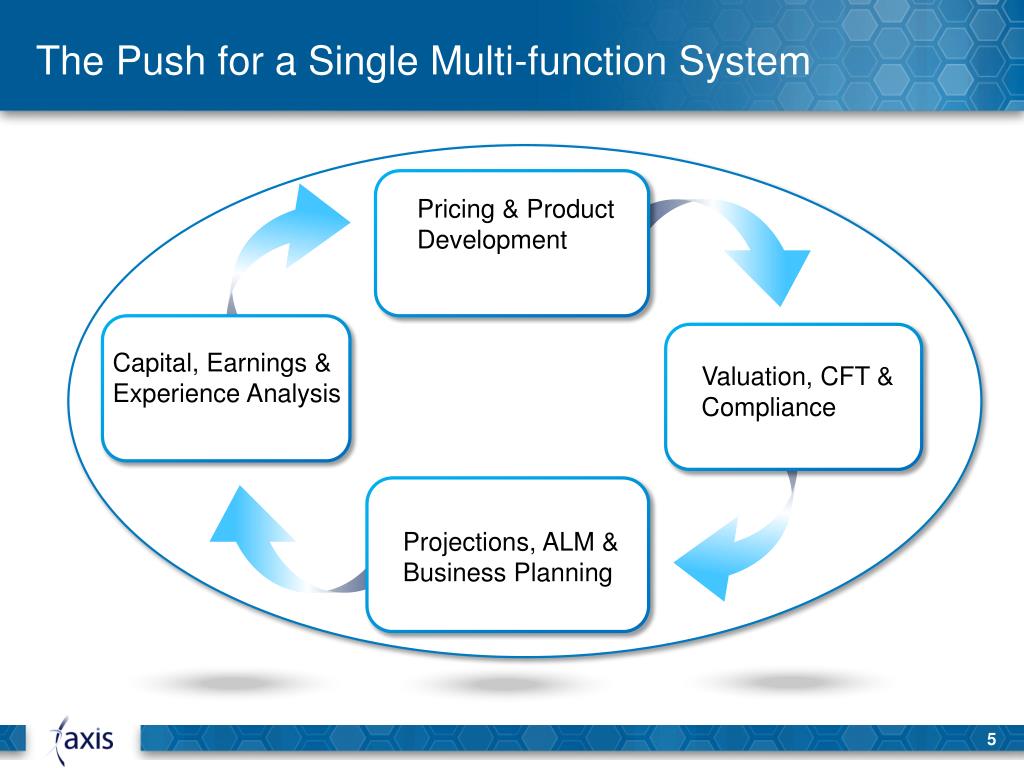 The Push for a Single Multi-function System

Pricing & Product Development

Valuation, CFT & Compliance

Projections, ALM & Business Planning

Capital, Earnings & Experience Analysis

axis

5